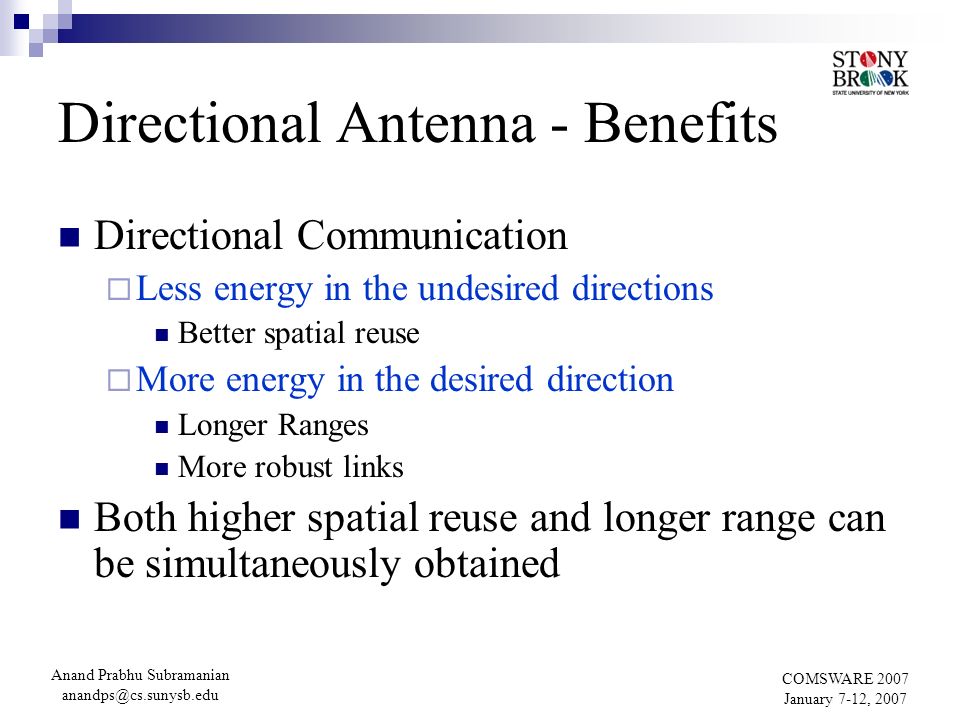 STONY BROOK
STATE UNIVERSITY OF NEW YORK

Directional Antenna - Benefits

Directional Communication

Less energy in the undesired directions

Better spatial reuse

More energy in the desired direction

Longer Ranges

More robust links

Both higher spatial reuse and longer range can be simultaneously obtained

Anand Prabhu Subramanian
anandps@cs.sunysb.edu

COMSWARE 2007
January 7-12, 2007